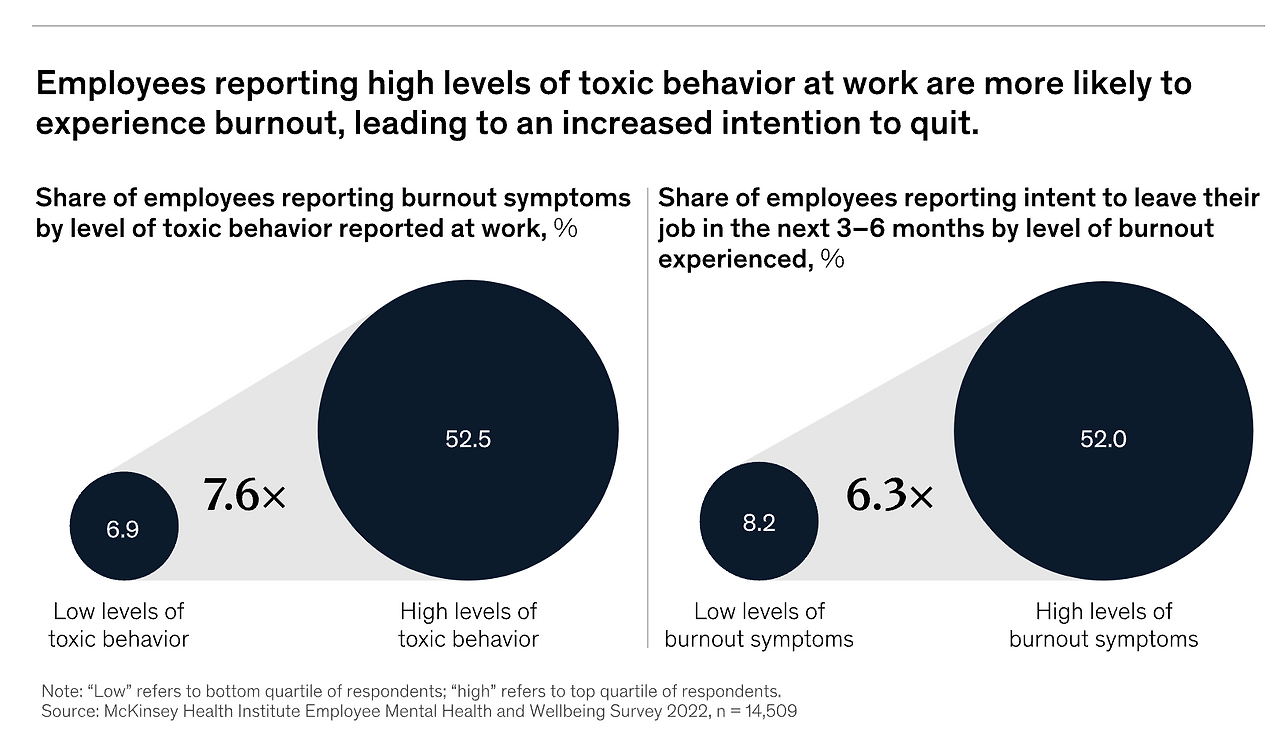 Employees reporting high levels of toxic behavior at work are more likely to experience burnout, leading to an increased intention to quit.

Share of employees reporting burnout symptoms by level of toxic behavior reported at work, %

6.9

7.6×

52.5

Low levels of toxic behavior

High levels of toxic behavior

Share of employees reporting intent to leave their job in the next 3–6 months by level of burnout experienced, %

8.2

6.3×

52.0

Low levels of burnout symptoms

High levels of burnout symptoms

Note: "Low" refers to bottom quartile of respondents; "high" refers to top quartile of respondents.
Source: McKinsey Health Institute Employee Mental Health and Wellbeing Survey 2022, n = 14,509